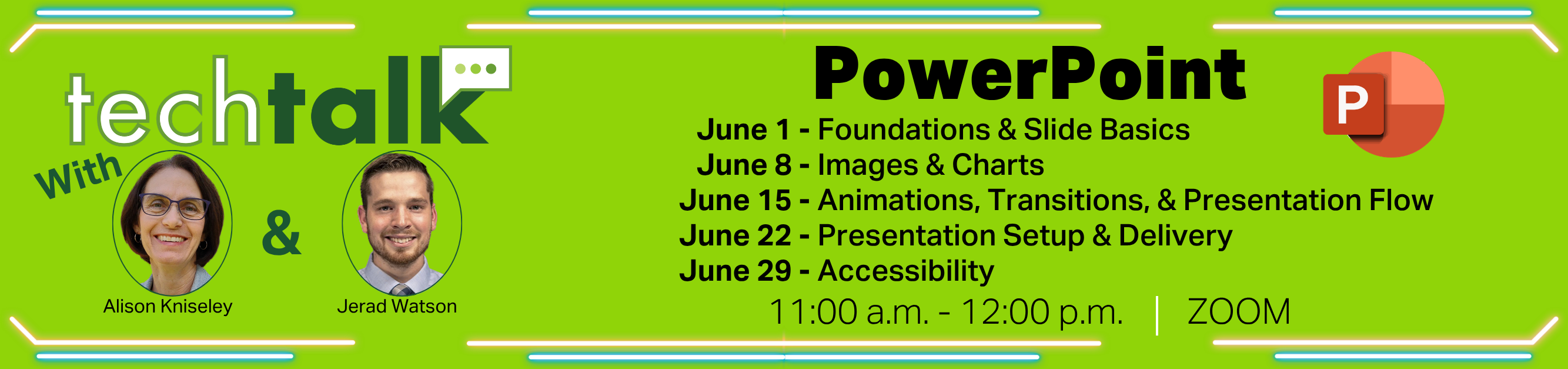 techtalk

With

&

Alison Kniseley

Jerad Watson

PowerPoint

P

June 1 - Foundations & Slide Basics
June 8 - Images & Charts
June 15 - Animations, Transitions, & Presentation Flow
June 22 - Presentation Setup & Delivery
June 29 - Accessibility

11:00 a.m. - 12:00 p.m. | ZOOM